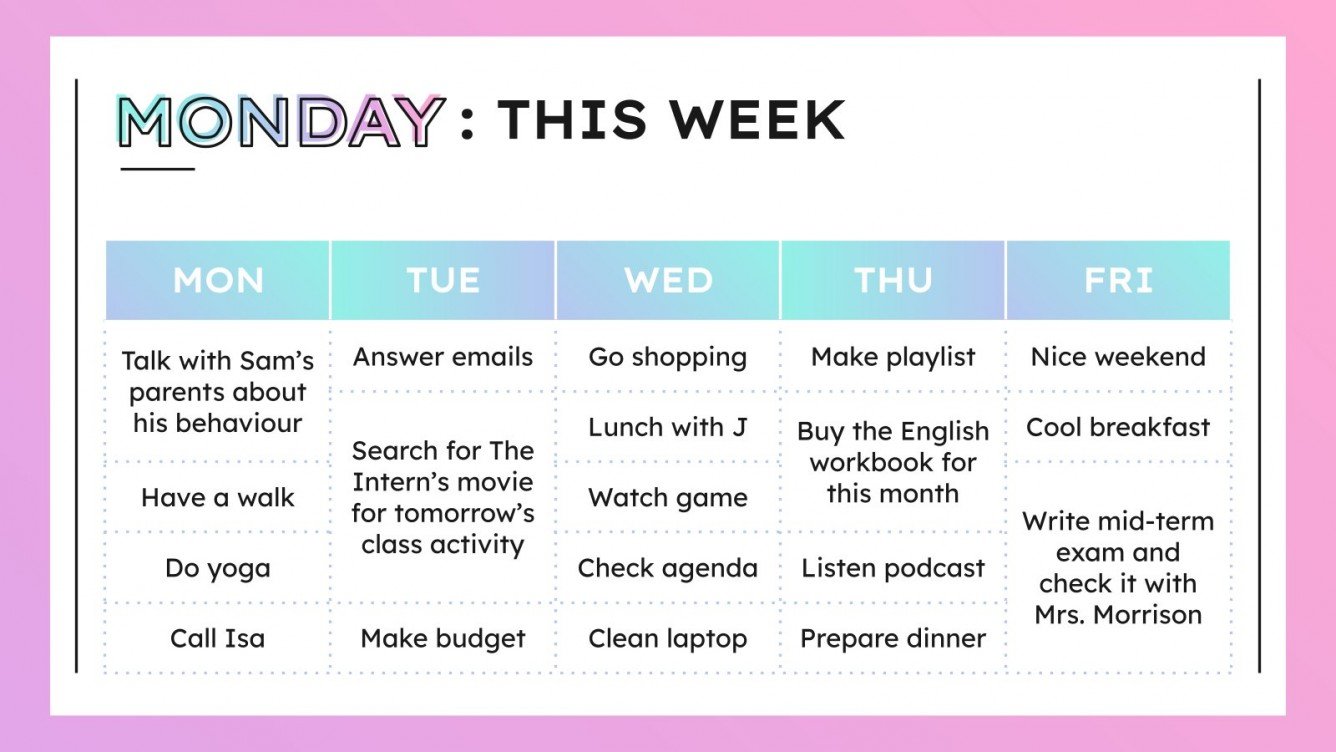 MONDAY : THIS WEEK

| MON | TUE | WED | THU | FRI |
|---|---|---|---|---|
| Talk with Sam's parents about his behaviour | Answer emails | Go shopping | Make playlist | Nice weekend |
| | Search for The Intern's movie for tomorrow's class activity | Lunch with J | Buy the English workbook for this month | Cool breakfast |
| Have a walk | | Watch game | | Write mid-term exam and check it with Mrs. Morrison |
| Do yoga | | Check agenda | Listen podcast | |
| Call Isa | Make budget | Clean laptop | Prepare dinner | |